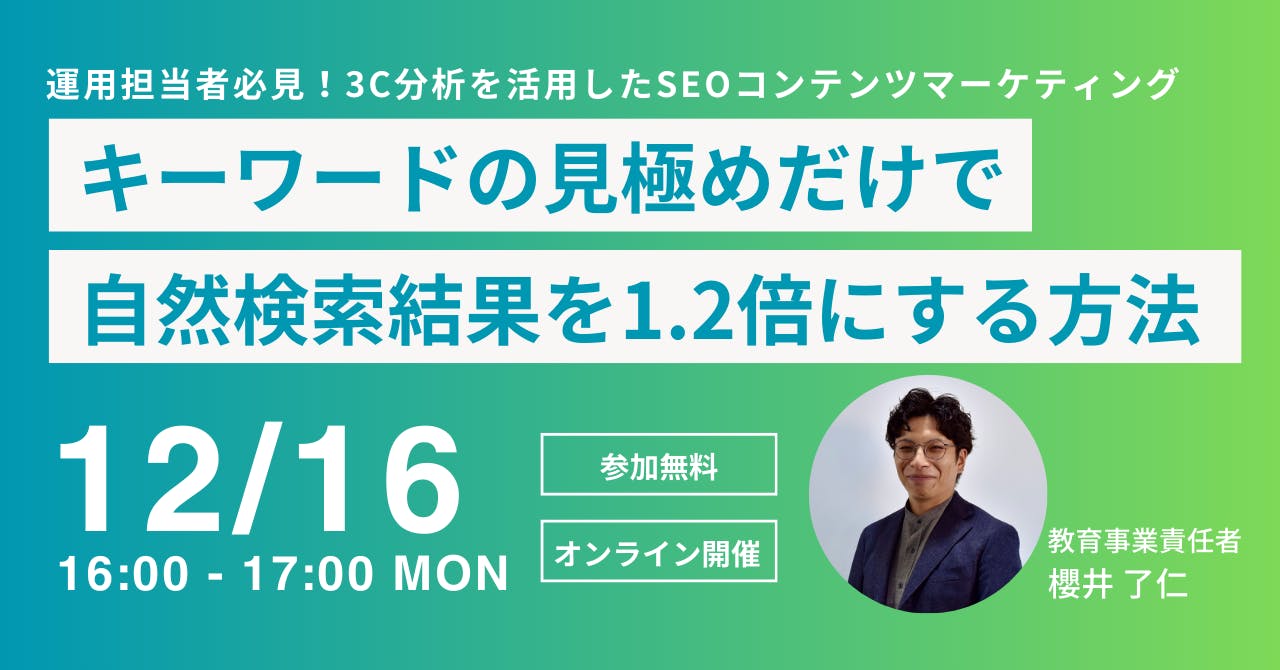 運用担当者必見！3C分析を活用したSEOコンテンツマーケティング

キーワードの見極めだけで
自然検索結果を1.2倍にする方法

12/16
16:00 - 17:00 MON

参加無料

オンライン開催

教育事業責任者
櫻井 了仁